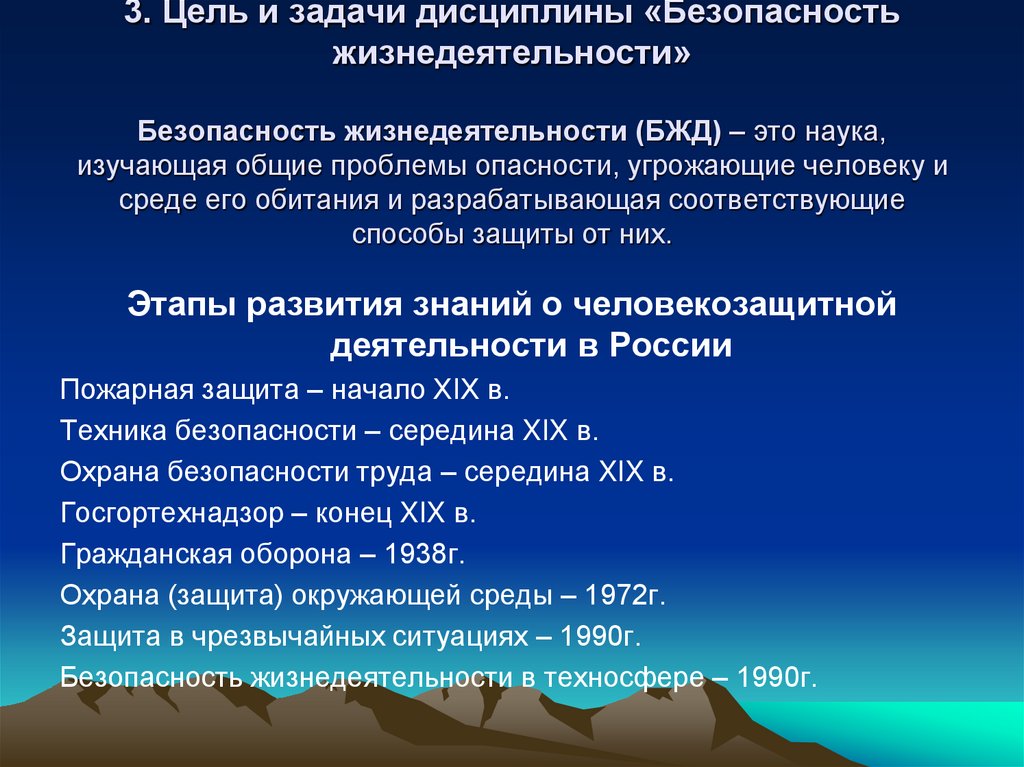 3. Цель и задачи дисциплины «Безопасность жизнедеятельности»

Безопасность жизнедеятельности (БЖД) – это наука, изучающая общие проблемы опасности, угрожающие человеку и среде его обитания и разрабатывающая соответствующие способы защиты от них.

Этапы развития знаний о человекозащитной деятельности в России

Пожарная защита – начало XIX в.
Техника безопасности – середина XIX в.
Охрана безопасности труда – середина XIX в.
Госгортехнадзор – конец XIX в.
Гражданская оборона – 1938г.
Охрана (защита) окружающей среды – 1972г.
Защита в чрезвычайных ситуациях – 1990г.
Безопасность жизнедеятельности в техносфере – 1990г.